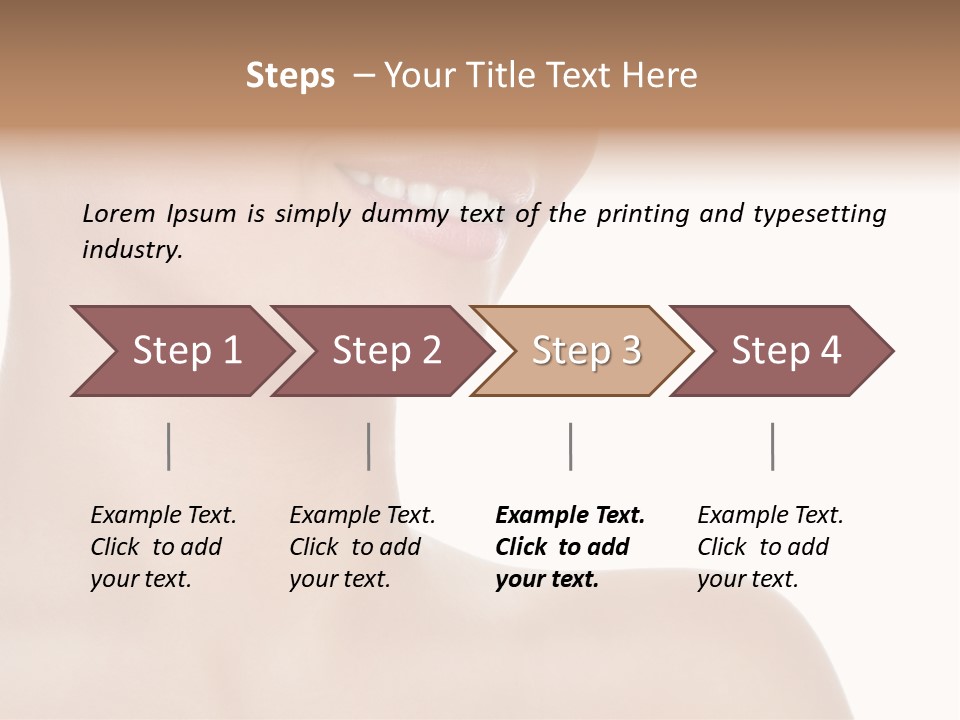 Steps – Your Title Text Here

Lorem Ipsum is simply dummy text of the printing and typesetting industry.

Step 1

Step 2

Step 3

Step 4

Example Text. Click to add your text.

Example Text. Click to add your text.

Example Text. Click to add your text.

Example Text. Click to add your text.